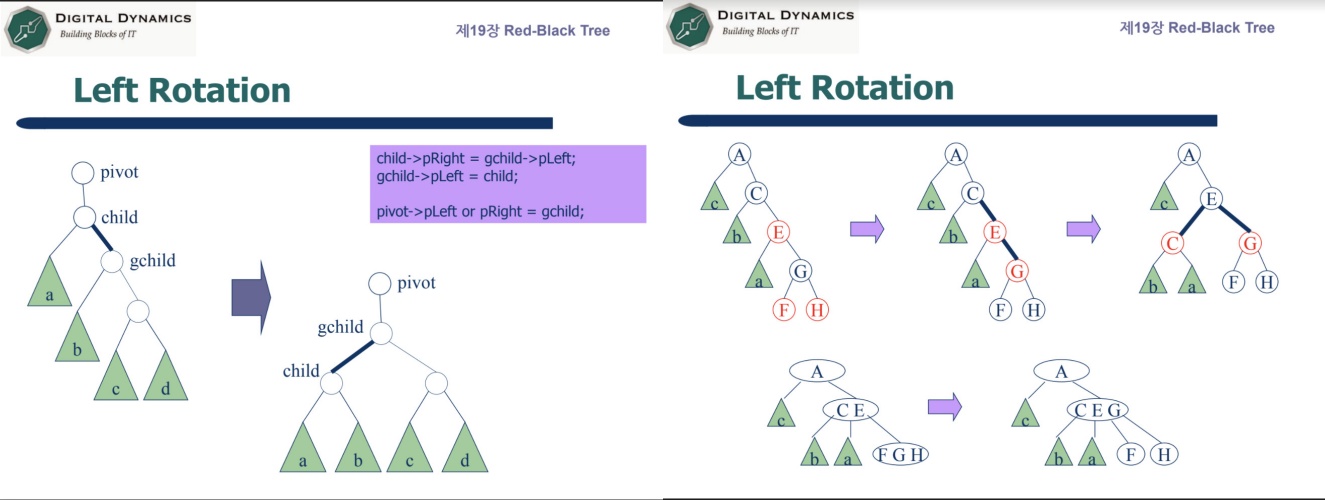 DIGITAL DYNAMICS
Building Blocks of IT

제19장 Red-Black Tree

Left Rotation

child->pRight = gchild->pLeft;
gchild->pLeft = child;

pivot->pLeft or pRight = gchild;

pivot
child
gchild
a
b
c
d

pivot
gchild
child
a
b
c
d

DIGITAL DYNAMICS
Building Blocks of IT

제19장 Red-Black Tree

Left Rotation

A
c
C
b
E
a
G
F
H

A
c
C
b
E
a
G
F
H

A
c
E
C
G
b
a
F
H

A
c
C E
b
a
F G H

A
c
C E G
b
a
F
H